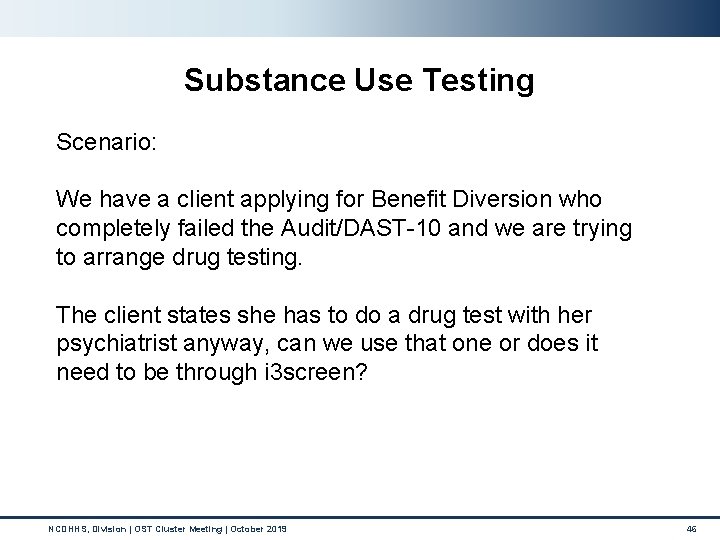 Substance Use Testing

Scenario:

We have a client applying for Benefit Diversion who completely failed the Audit/DAST-10 and we are trying to arrange drug testing.

The client states she has to do a drug test with her psychiatrist anyway, can we use that one or does it need to be through i3screen?

NCDHHS, Division | OST Cluster Meeting | October 2019

46